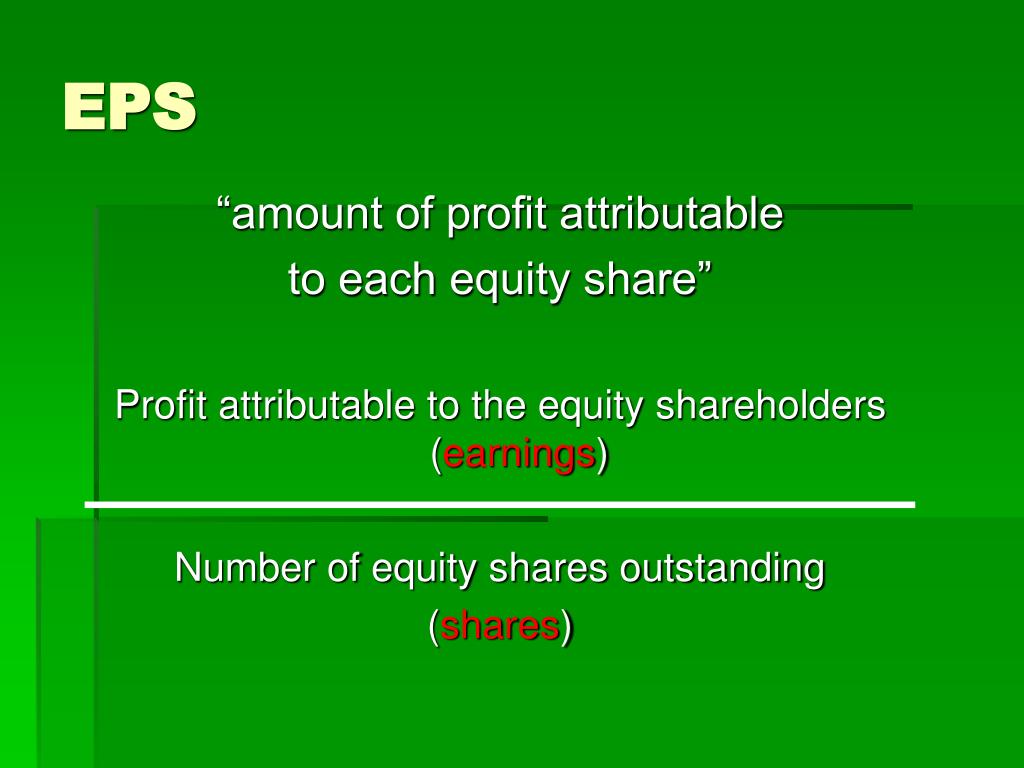 EPS

“amount of profit attributable to each equity share”

Profit attributable to the equity shareholders (earnings)

Number of equity shares outstanding (shares)